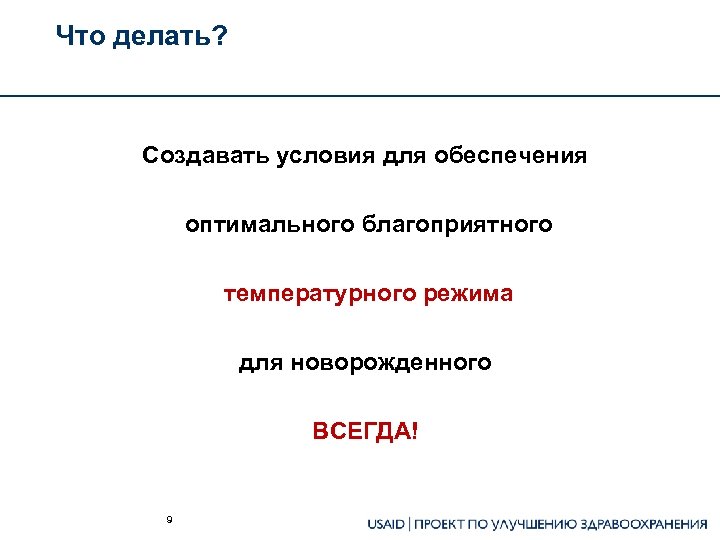 Что делать?

Создавать условия для обеспечения

оптимального благоприятного

температурного режима

для новорожденного

ВСЕГДА!

9

USAID | ПРОЕКТ ПО УЛУЧШЕНИЮ ЗДРАВООХРАНЕНИЯ